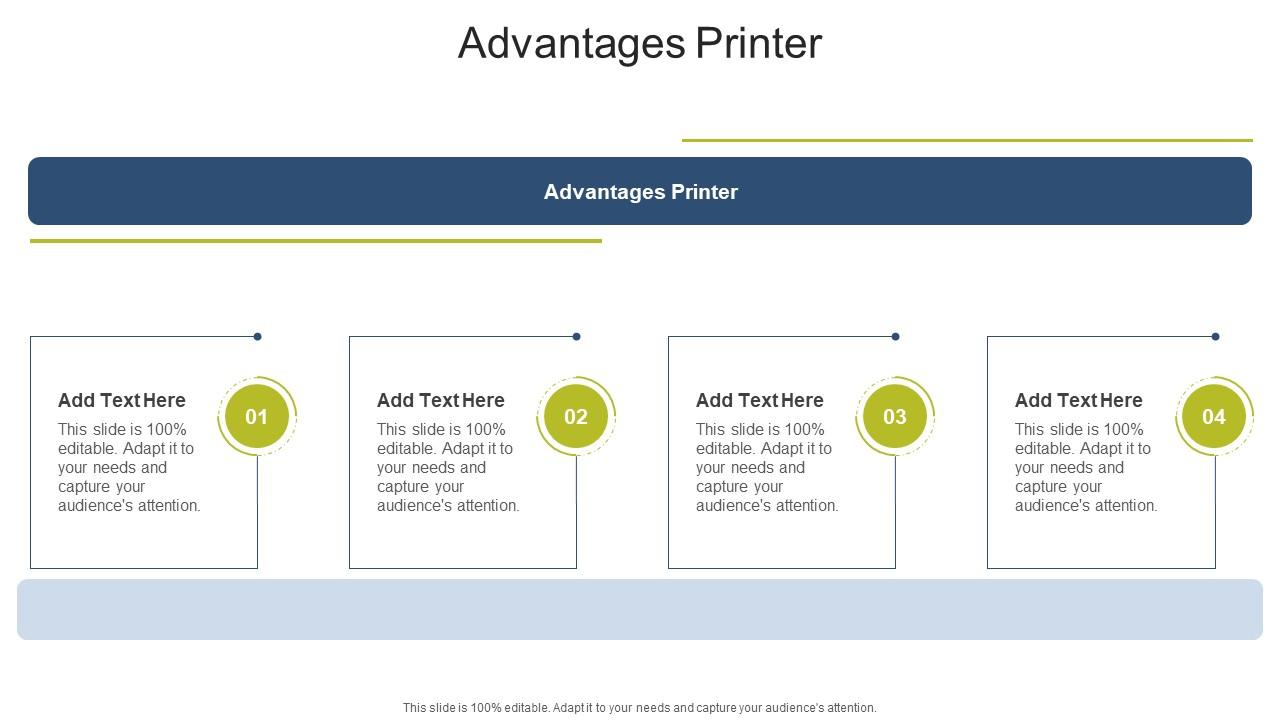 Advantages Printer

Advantages Printer

Add Text Here
This slide is 100% editable. Adapt it to your needs and capture your audience's attention.

01

Add Text Here
This slide is 100% editable. Adapt it to your needs and capture your audience's attention.

02

Add Text Here
This slide is 100% editable. Adapt it to your needs and capture your audience's attention.

03

Add Text Here
This slide is 100% editable. Adapt it to your needs and capture your audience's attention.

04

This slide is 100% editable. Adapt it to your needs and capture your audience's attention.